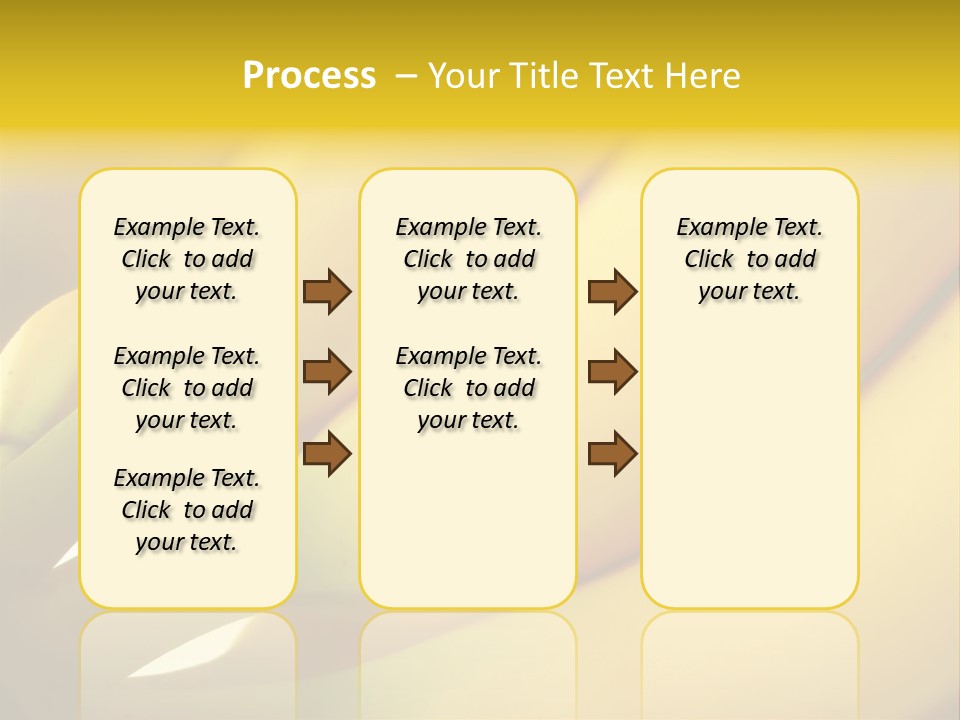 Process – Your Title Text Here

Example Text. Click to add your text.

Example Text. Click to add your text.

Example Text. Click to add your text.

Example Text. Click to add your text.

Example Text. Click to add your text.

Example Text. Click to add your text.